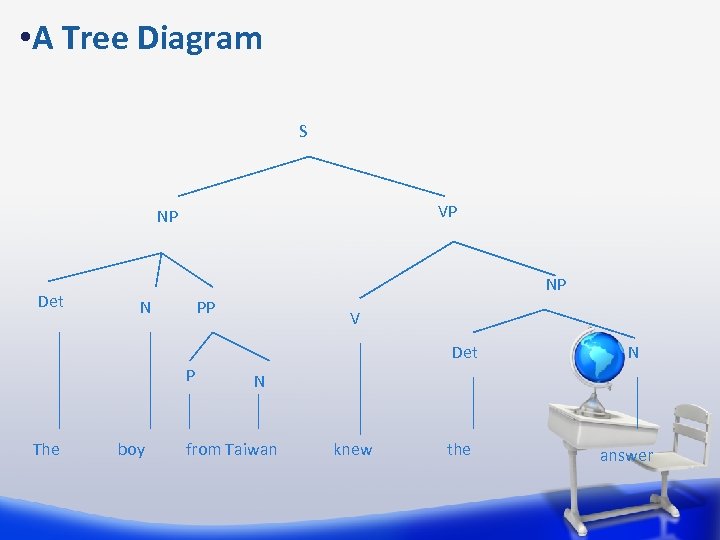 •A Tree Diagram

S

NP

VP

Det

N

PP

V

NP

P

N

Det

N

The

boy

from Taiwan

knew

the

answer